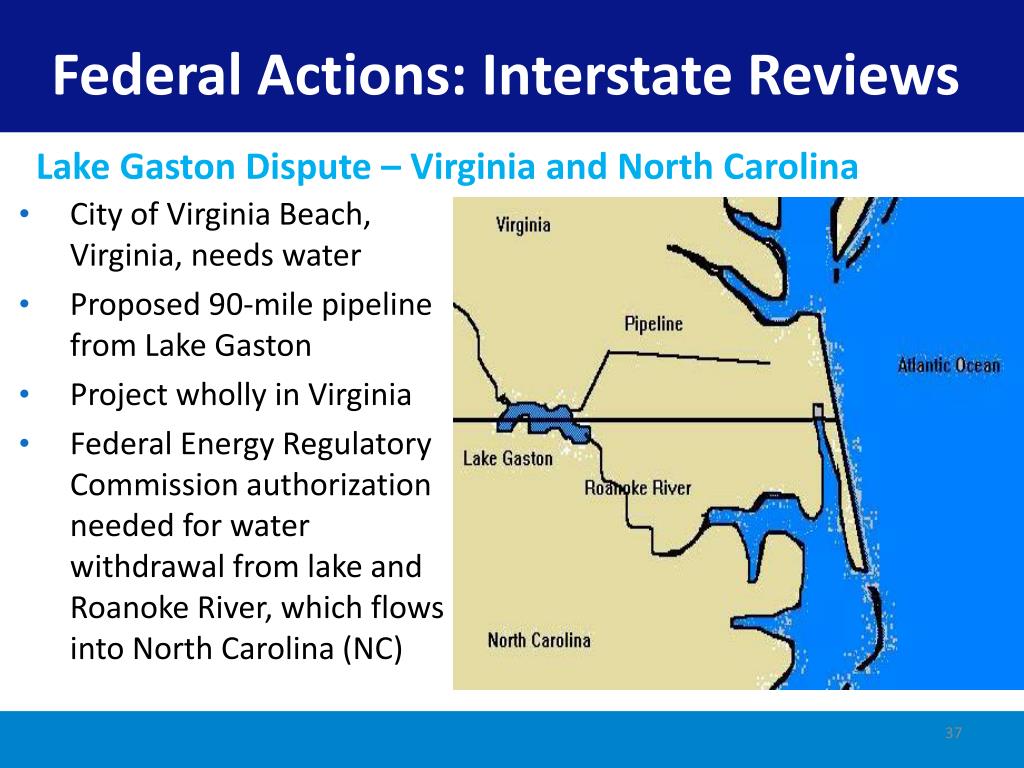 Federal Actions: Interstate Reviews

Lake Gaston Dispute – Virginia and North Carolina

• City of Virginia Beach, Virginia, needs water
• Proposed 90-mile pipeline from Lake Gaston
• Project wholly in Virginia
• Federal Energy Regulatory Commission authorization needed for water withdrawal from lake and Roanoke River, which flows into North Carolina (NC)

Virginia
Pipeline
Atlantic Ocean
Lake Gaston
Roanoke River
North Carolina

37